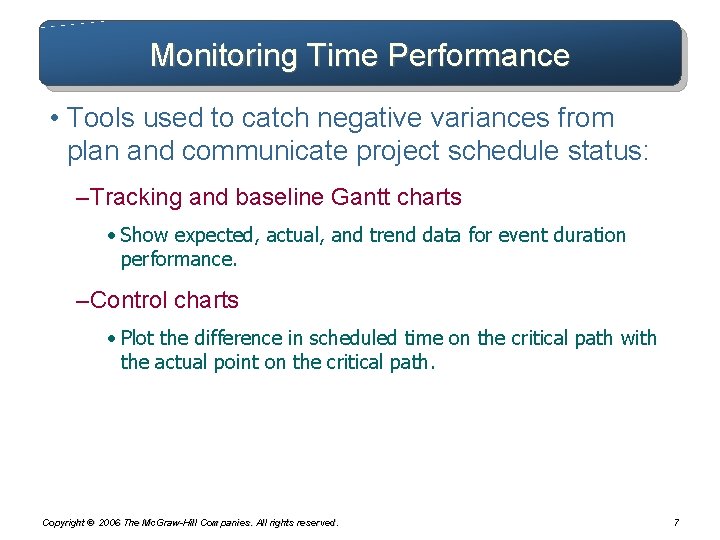 Monitoring Time Performance

• Tools used to catch negative variances from plan and communicate project schedule status:

–Tracking and baseline Gantt charts

• Show expected, actual, and trend data for event duration performance.

–Control charts

• Plot the difference in scheduled time on the critical path with the actual point on the critical path.

Copyright © 2006 The McGraw-Hill Companies. All rights reserved.

7